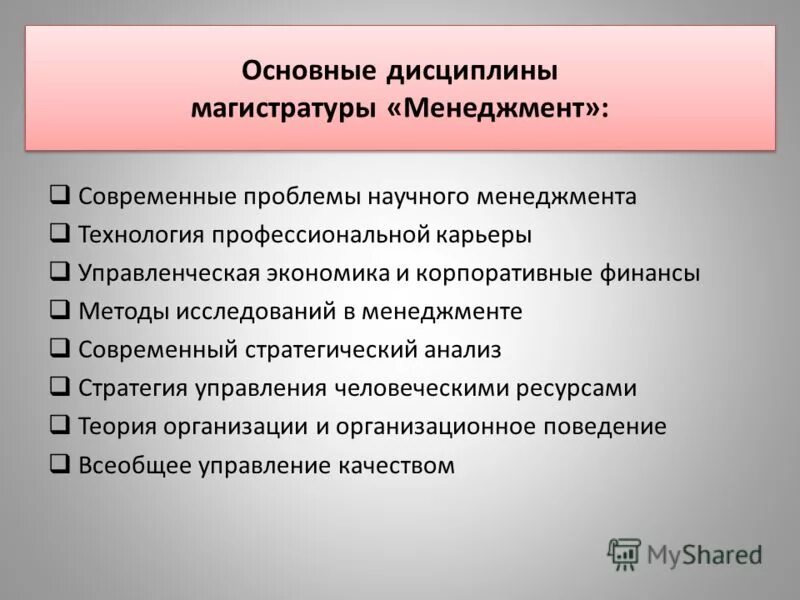 Основные дисциплины магистратуры «Менеджмент»:

❑ Современные проблемы научного менеджмента
❑ Технология профессиональной карьеры
❑ Управленческая экономика и корпоративные финансы
❑ Методы исследований в менеджменте
❑ Современный стратегический анализ
❑ Стратегия управления человеческими ресурсами
❑ Теория организации и организационное поведение
❑ Всеобщее управление качеством

MyShared